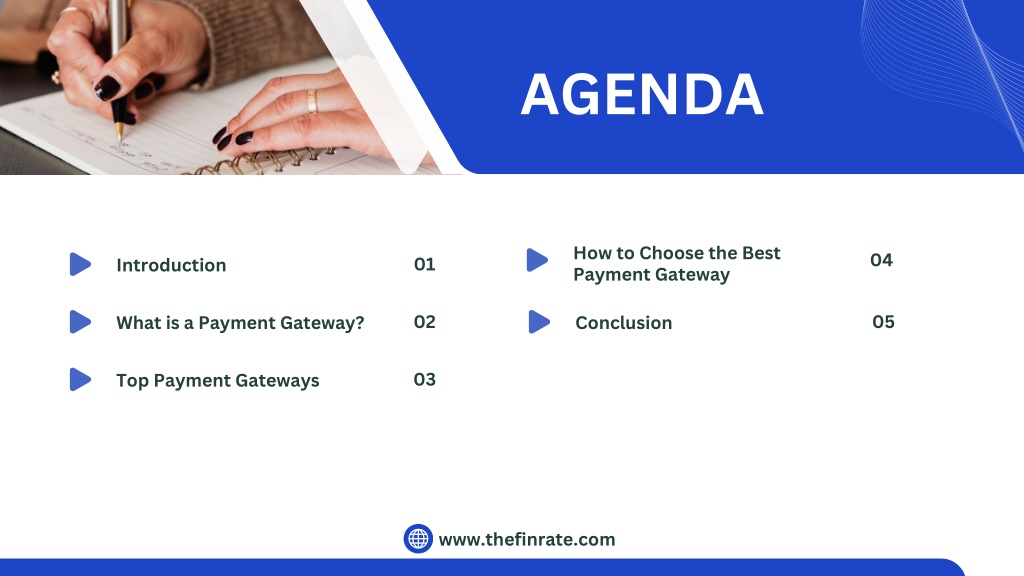 AGENDA

Introduction 01

What is a Payment Gateway? 02

Top Payment Gateways 03

How to Choose the Best Payment Gateway 04

Conclusion 05

www.thefinrate.com